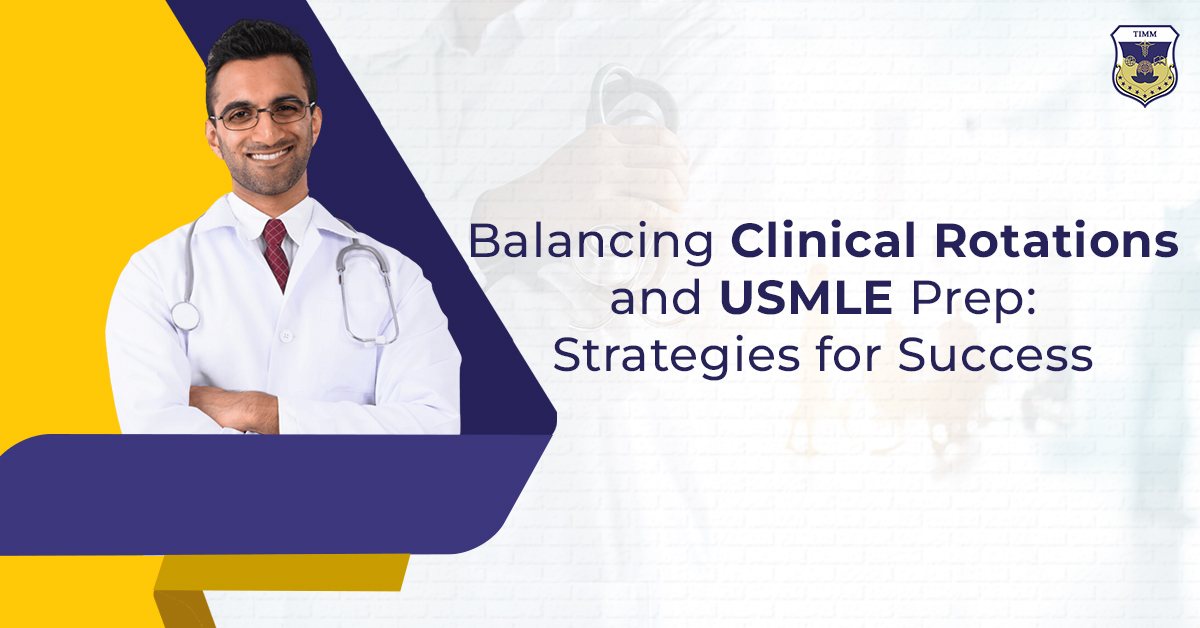 TIMM

Balancing Clinical Rotations and USMLE Prep: Strategies for Success